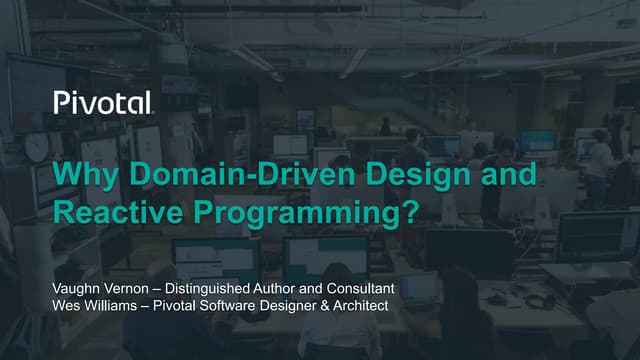 Pivotal

Why Domain-Driven Design and Reactive Programming?

Vaughn Vernon – Distinguished Author and Consultant
Wes Williams – Pivotal Software Designer & Architect